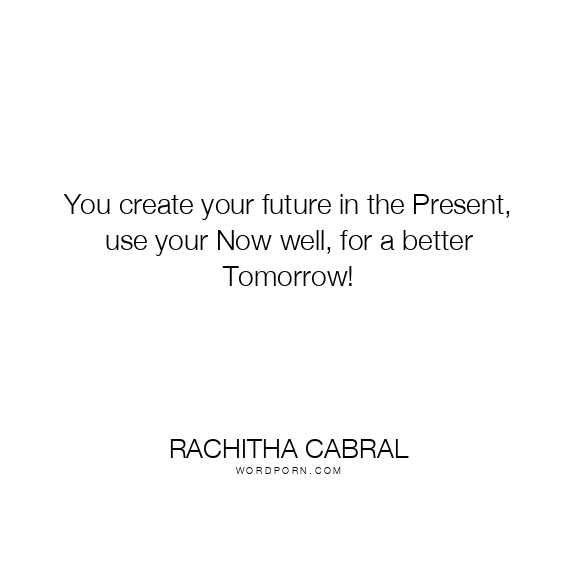 You create your future in the Present, use your Now well, for a better Tomorrow!

RACHITHA CABRAL
WORDPORN.COM